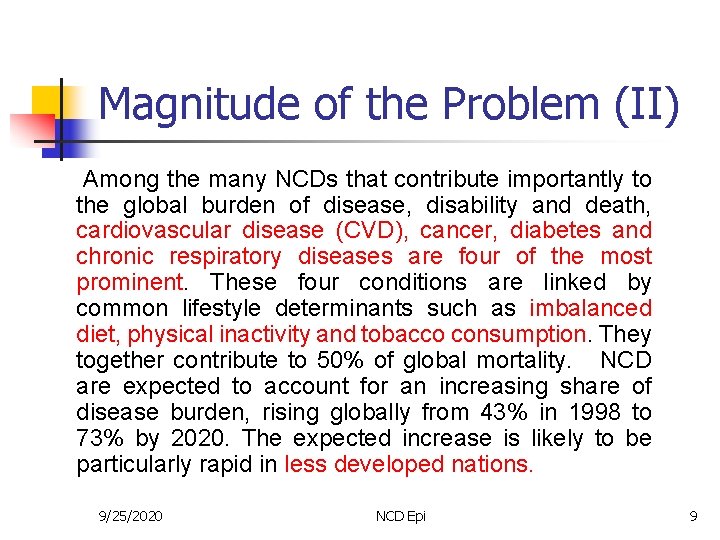 Magnitude of the Problem (II)

Among the many NCDs that contribute importantly to the global burden of disease, disability and death, cardiovascular disease (CVD), cancer, diabetes and chronic respiratory diseases are four of the most prominent. These four conditions are linked by common lifestyle determinants such as imbalanced diet, physical inactivity and tobacco consumption. They together contribute to 50% of global mortality. NCD are expected to account for an increasing share of disease burden, rising globally from 43% in 1998 to 73% by 2020. The expected increase is likely to be particularly rapid in less developed nations.

9/25/2020 NCD Epi 9